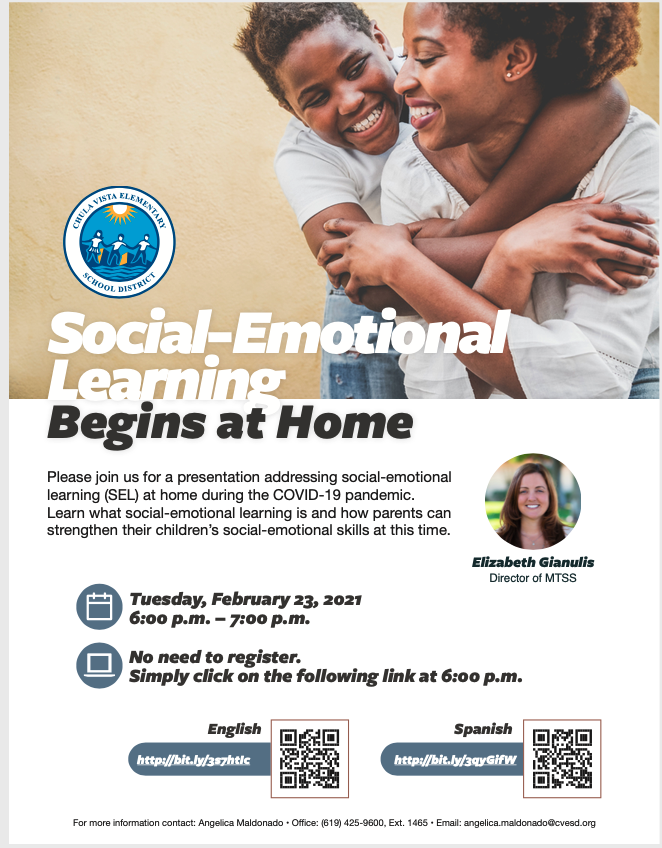 CHULA VISTA ELEMENTARY SCHOOL DISTRICT

Social-Emotional Learning Begins at Home

Please join us for a presentation addressing social-emotional learning (SEL) at home during the COVID-19 pandemic. Learn what social-emotional learning is and how parents can strengthen their children's social-emotional skills at this time.

Elizabeth Gianulis
Director of MTSS

Tuesday, February 23, 2021
6:00 p.m. – 7:00 p.m.

No need to register.
Simply click on the following link at 6:00 p.m.

English
http://bit.ly/3s7htlc

Spanish
http://bit.ly/3qyGifW

For more information contact: Angelica Maldonado • Office: (619) 425-9600, Ext. 1465 • Email: angelica.maldonado@cvesd.org